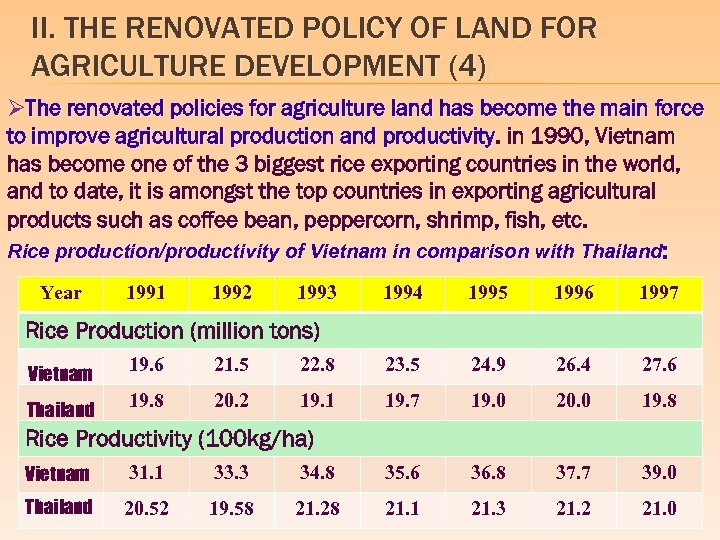 II. THE RENOVATED POLICY OF LAND FOR AGRICULTURE DEVELOPMENT (4)

➢The renovated policies for agriculture land has become the main force to improve agricultural production and productivity. in 1990, Vietnam has become one of the 3 biggest rice exporting countries in the world, and to date, it is amongst the top countries in exporting agricultural products such as coffee bean, peppercorn, shrimp, fish, etc.

Rice production/productivity of Vietnam in comparison with Thailand:

| Year | 1991 | 1992 | 1993 | 1994 | 1995 | 1996 | 1997 |
|---|---|---|---|---|---|---|---|
| Rice Production (million tons) | | | | | | | |
| Vietnam | 19.6 | 21.5 | 22.8 | 23.5 | 24.9 | 26.4 | 27.6 |
| Thailand | 19.8 | 20.2 | 19.1 | 19.7 | 19.0 | 20.0 | 19.8 |
| Rice Productivity (100kg/ha) | | | | | | | |
| Vietnam | 31.1 | 33.3 | 34.8 | 35.6 | 36.8 | 37.7 | 39.0 |
| Thailand | 20.52 | 19.58 | 21.28 | 21.1 | 21.3 | 21.2 | 21.0 |